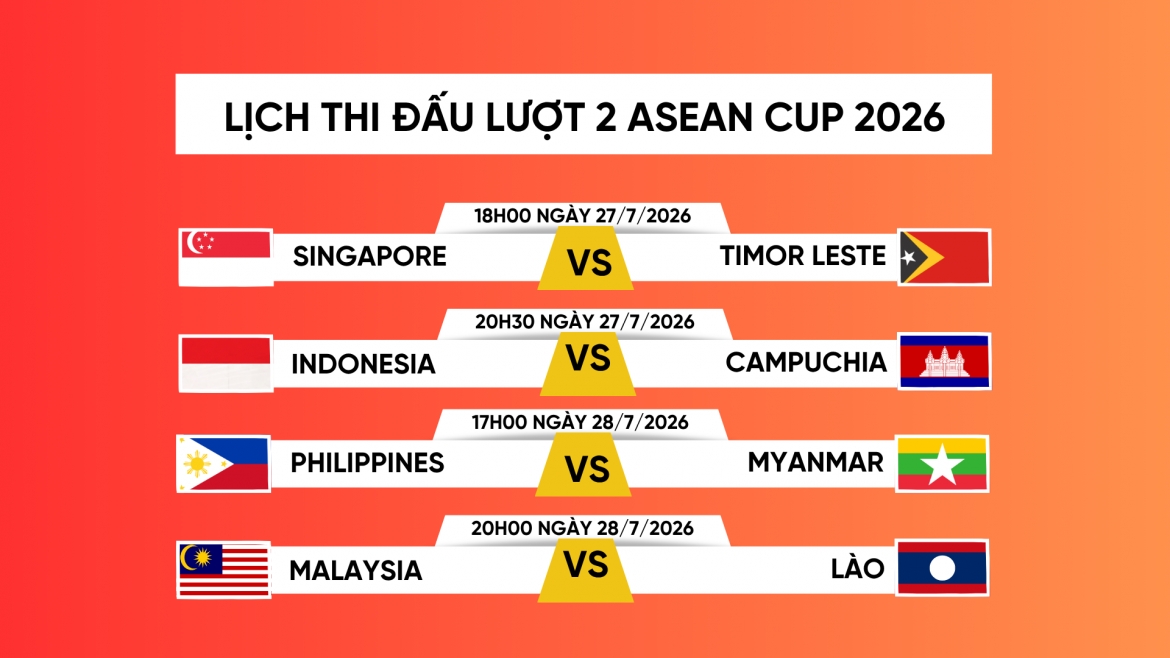 LỊCH THI ĐẤU LƯỢT 2 ASEAN CUP 2026

18H00 NGÀY 27/7/2026

SINGAPORE VS TIMOR LESTE

20H30 NGÀY 27/7/2026

INDONESIA VS CAMPUCHIA

17H00 NGÀY 28/7/2026

PHILIPPINES VS MYANMAR

20H00 NGÀY 28/7/2026

MALAYSIA VS LÀO